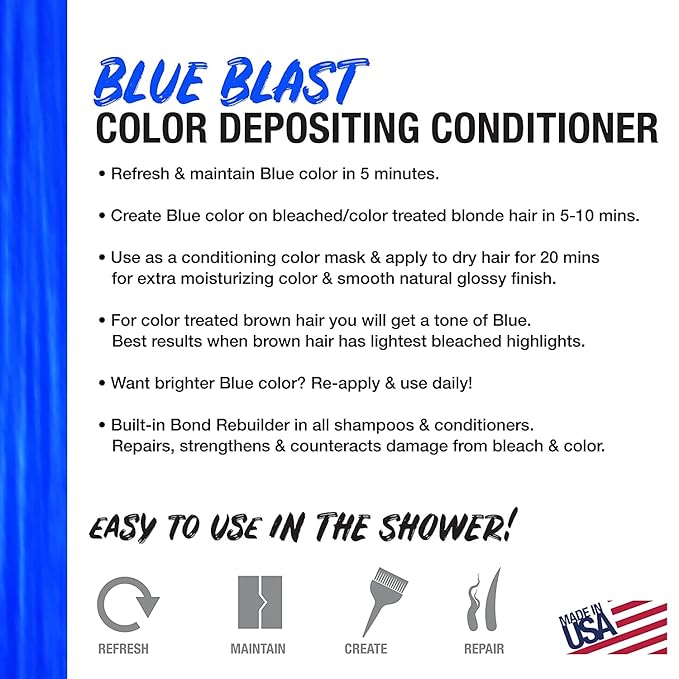 BLUE BLAST
COLOR DEPOSITING CONDITIONER

• Refresh & maintain Blue color in 5 minutes.

• Create Blue color on bleached/color treated blonde hair in 5-10 mins.

• Use as a conditioning color mask & apply to dry hair for 20 mins for extra moisturizing color & smooth natural glossy finish.

• For color treated brown hair you will get a tone of Blue. Best results when brown hair has lightest bleached highlights.

• Want brighter Blue color? Re-apply & use daily!

• Built-in Bond Rebuilder in all shampoos & conditioners. Repairs, strengthens & counteracts damage from bleach & color.

EASY TO USE IN THE SHOWER!

REFRESH

MAINTAIN

CREATE

REPAIR

MADE IN USA